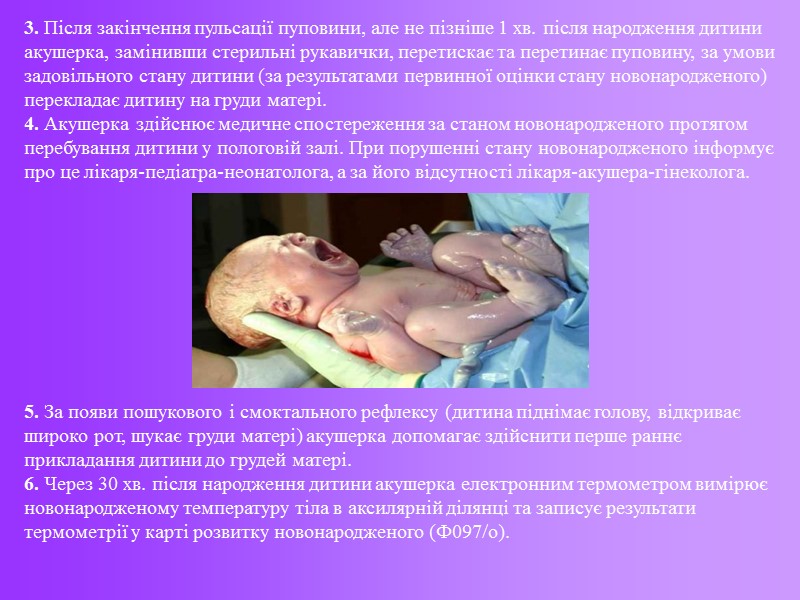 3. Після закінчення пульсації пуповини, але не пізніше 1 хв. після народження дитини акушерка, замінивши стерильні рукавички, перетискає та перетинає пуповину, за умови задовільного стану дитини (за результатами первинної оцінки стану новонародженого) перекладає дитину на груди матері.
4. Акушерка здійснює медичне спостереження за станом новонародженого протягом перебування дитини у пологовій залі. При порушенні стану новонародженого інформує про це лікаря-педіатра-неонатолога, а за його відсутності лікаря-акушера-гінеколога.

5. За появи пошукового і смоктального рефлексу (дитина піднімає голову, відкриває широко рот, шукає груди матері) акушерка допомагає здійснити перше раннє прикладання дитини до грудей матері.
6. Через 30 хв. після народження дитини акушерка електронним термометром вимірює новонародженому температуру тіла в аксилярній ділянці та записує результати термометрії у карті розвитку новонародженого (Ф097/о).